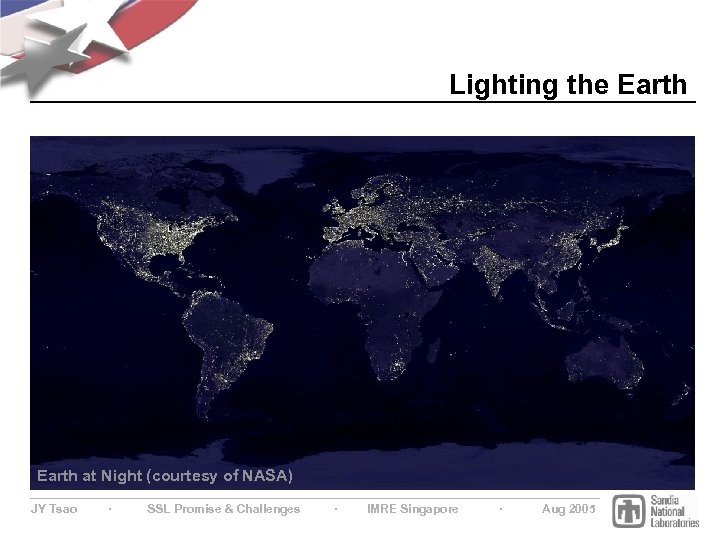 Lighting the Earth

Earth at Night (courtesy of NASA)

JY Tsao · SSL Promise & Challenges · IMRE Singapore · Aug 2005

Sandia National Laboratories